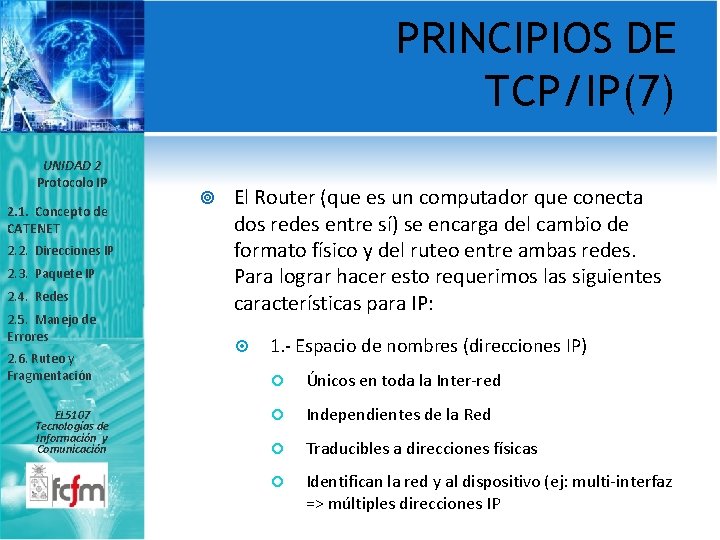 PRINCIPIOS DE TCP/IP(7)

UNIDAD 2
Protocolo IP

2.1. Concepto de CATENET
2.2. Direcciones IP
2.3. Paquete IP
2.4. Redes
2.5. Manejo de Errores
2.6. Ruteo y Fragmentación

EL5107
Tecnologías de Información y Comunicación

fcfm

El Router (que es un computador que conecta dos redes entre sí) se encarga del cambio de formato físico y del ruteo entre ambas redes. Para lograr hacer esto requerimos las siguientes características para IP:

1.- Espacio de nombres (direcciones IP)

Únicos en toda la Inter-red

Independientes de la Red

Traducibles a direcciones físicas

Identifican la red y al dispositivo (ej: multi-interfaz => múltiples direcciones IP